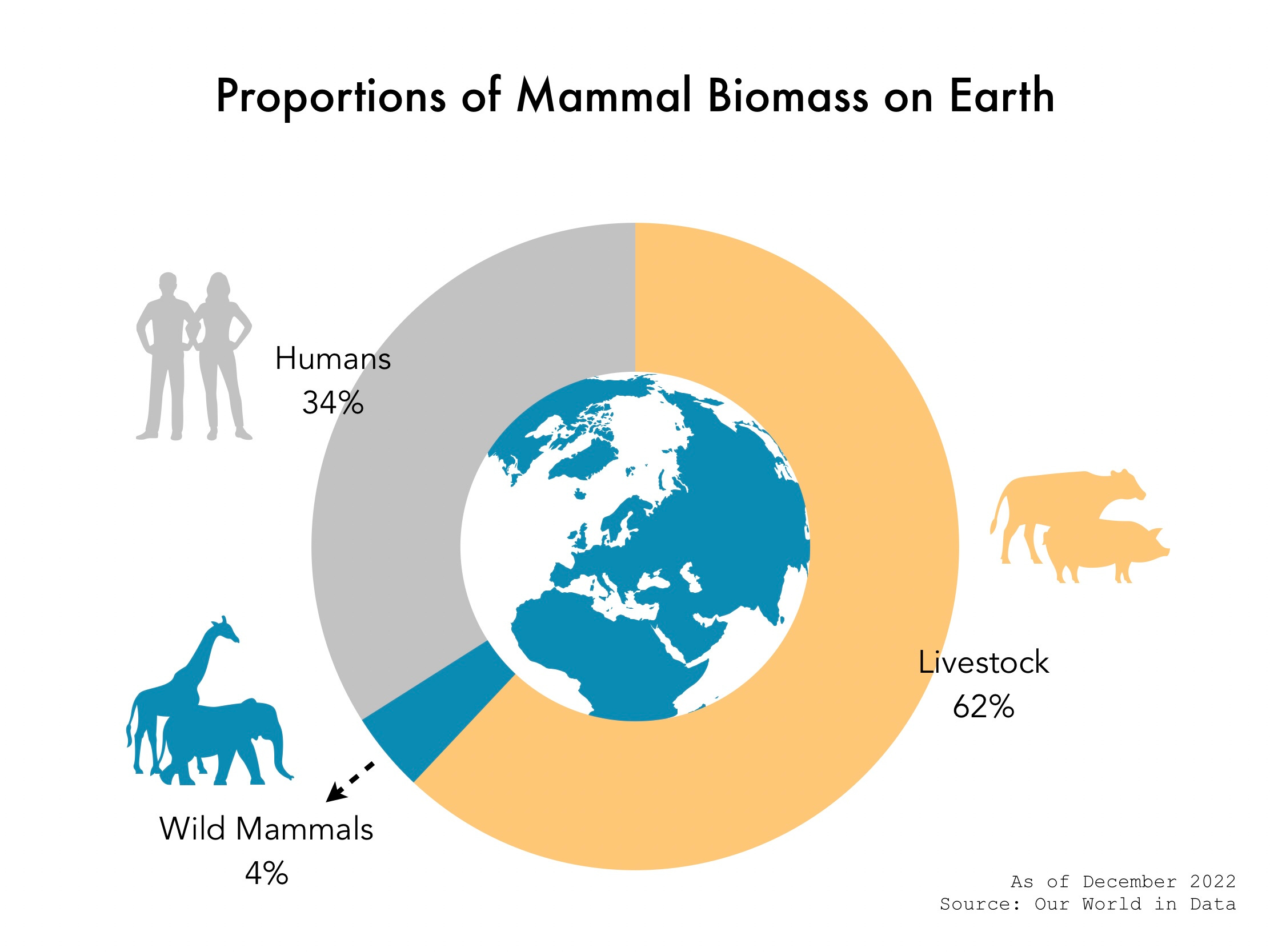 Proportions of Mammal Biomass on Earth

Humans
34%

Livestock
62%

Wild Mammals
4%

As of December 2022
Source: Our World in Data